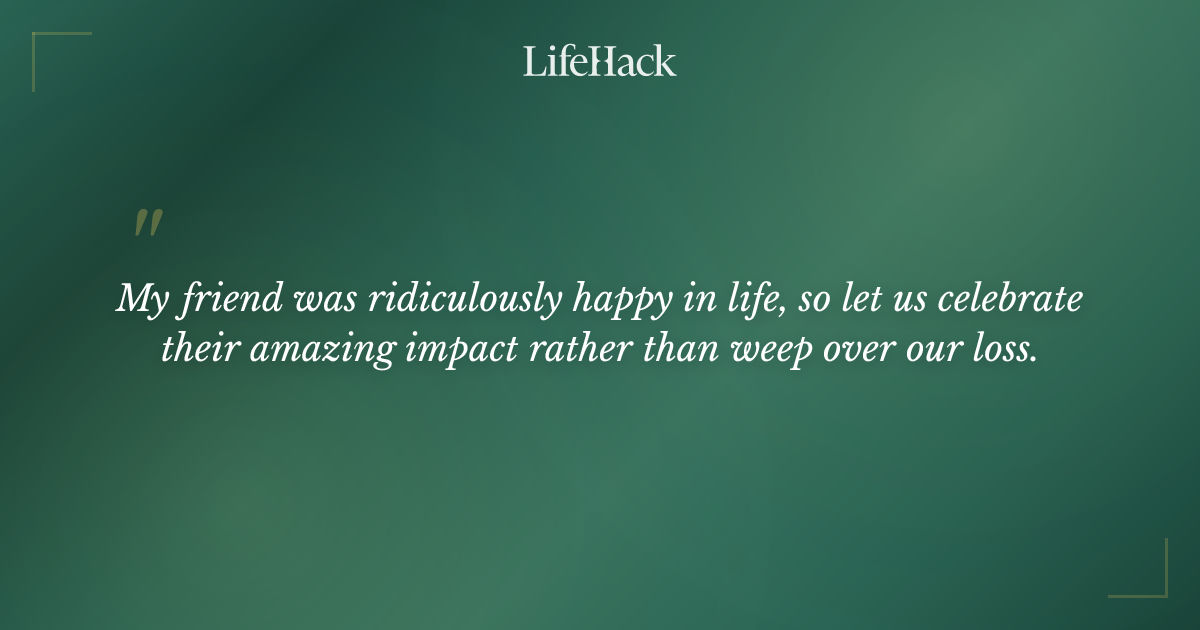 LifeHack

"

My friend was ridiculously happy in life, so let us celebrate their amazing impact rather than weep over our loss.